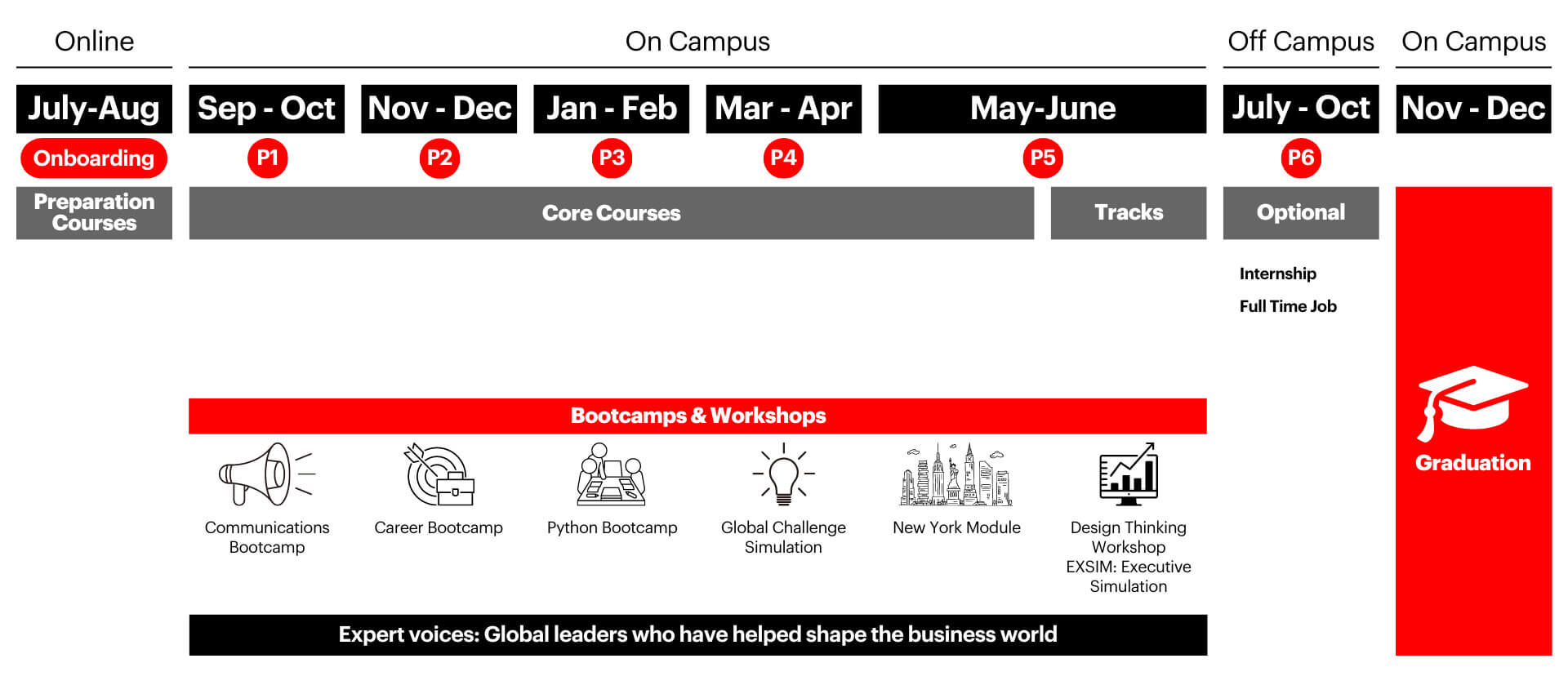 Online

On Campus

Off Campus

On Campus

July-Aug

Sep - Oct

Nov - Dec

Jan - Feb

Mar - Apr

May-June

July - Oct

Nov - Dec

Onboarding

P1

P2

P3

P4

P5

P6

Preparation Courses

Core Courses

Tracks

Optional

Internship

Full Time Job

Bootcamps & Workshops

Communications Bootcamp

Career Bootcamp

Python Bootcamp

Global Challenge Simulation

New York Module

Design Thinking Workshop
EXSIM: Executive Simulation

Graduation

Expert voices: Global leaders who have helped shape the business world